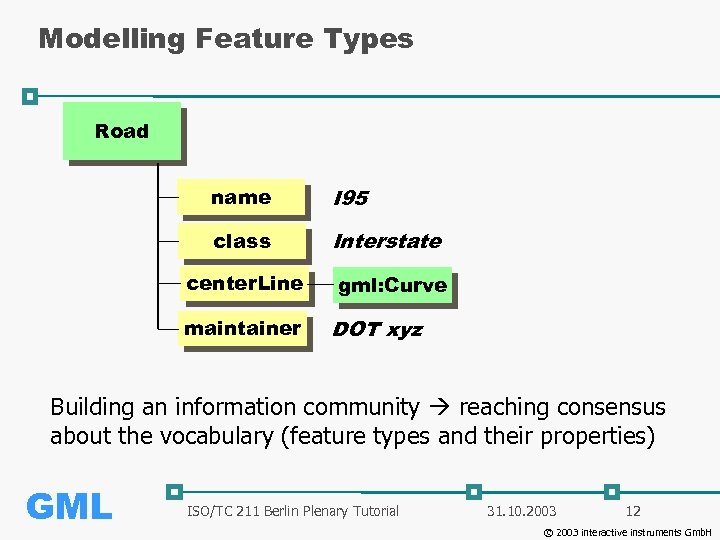 Modelling Feature Types

Road

name
I95

class
Interstate

centerLine
gml:Curve

maintainer
DOT xyz

Building an information community → reaching consensus about the vocabulary (feature types and their properties)

GML

ISO/TC 211 Berlin Plenary Tutorial

31.10.2003

12

© 2003 interactive instruments GmbH